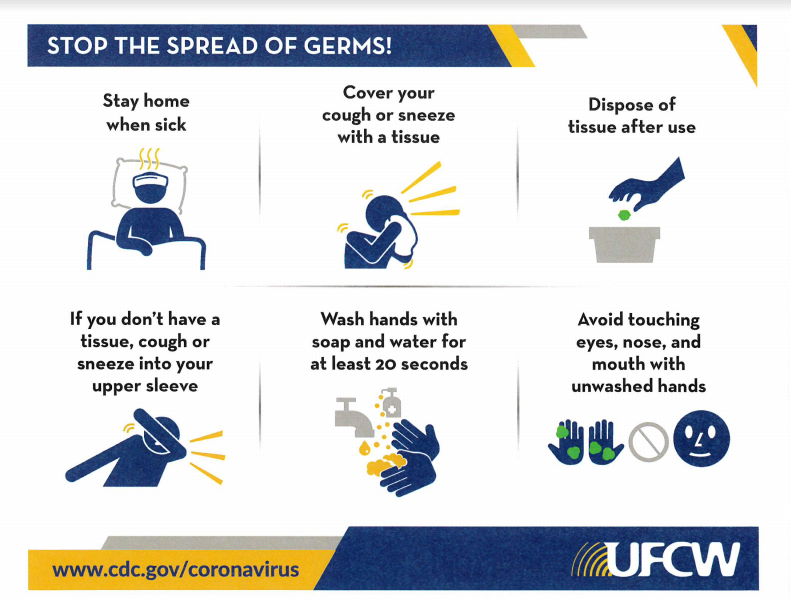 STOP THE SPREAD OF GERMS!

Stay home when sick

Cover your cough or sneeze with a tissue

Dispose of tissue after use

If you don't have a tissue, cough or sneeze into your upper sleeve

Wash hands with soap and water for at least 20 seconds

Avoid touching eyes, nose, and mouth with unwashed hands

www.cdc.gov/coronavirus

UFCW